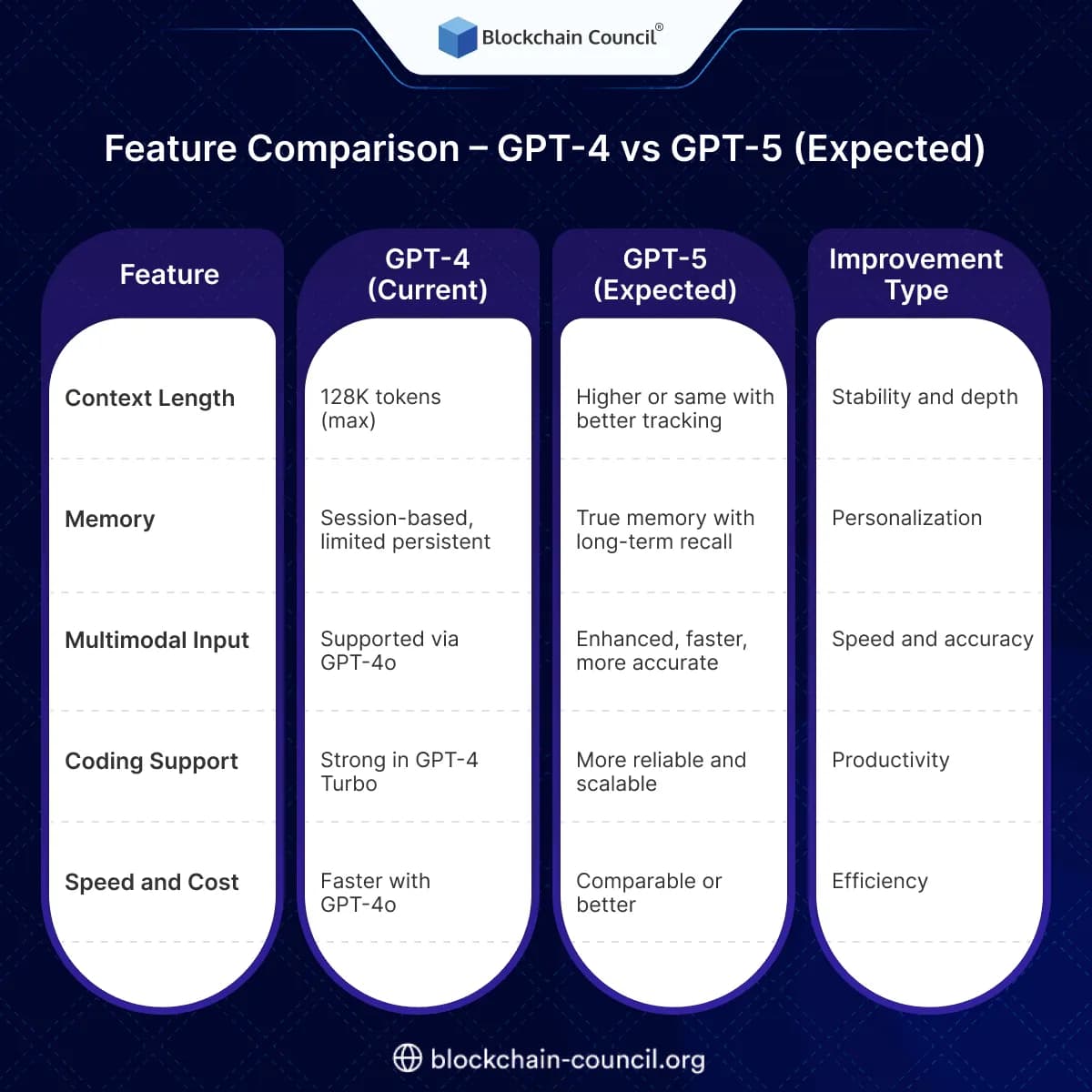 Blockchain Council®

Feature Comparison – GPT-4 vs GPT-5 (Expected)

| Feature | GPT-4 (Current) | GPT-5 (Expected) | Improvement Type |
|---|---|---|---|
| Context Length | 128K tokens (max) | Higher or same with better tracking | Stability and depth |
| Memory | Session-based, limited persistent | True memory with long-term recall | Personalization |
| Multimodal Input | Supported via GPT-4o | Enhanced, faster, more accurate | Speed and accuracy |
| Coding Support | Strong in GPT-4 Turbo | More reliable and scalable | Productivity |
| Speed and Cost | Faster with GPT-4o | Comparable or better | Efficiency |

blockchain-council.org